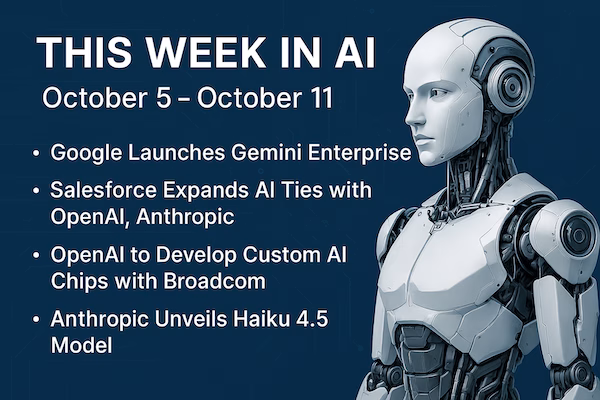 THIS WEEK IN AI

October 5 – October 11

• Google Launches Gemini Enterprise

• Salesforce Expands AI Ties with OpenAI, Anthropic

• OpenAI to Develop Custom AI Chips with Broadcom

• Anthropic Unveils Haiku 4.5 Model